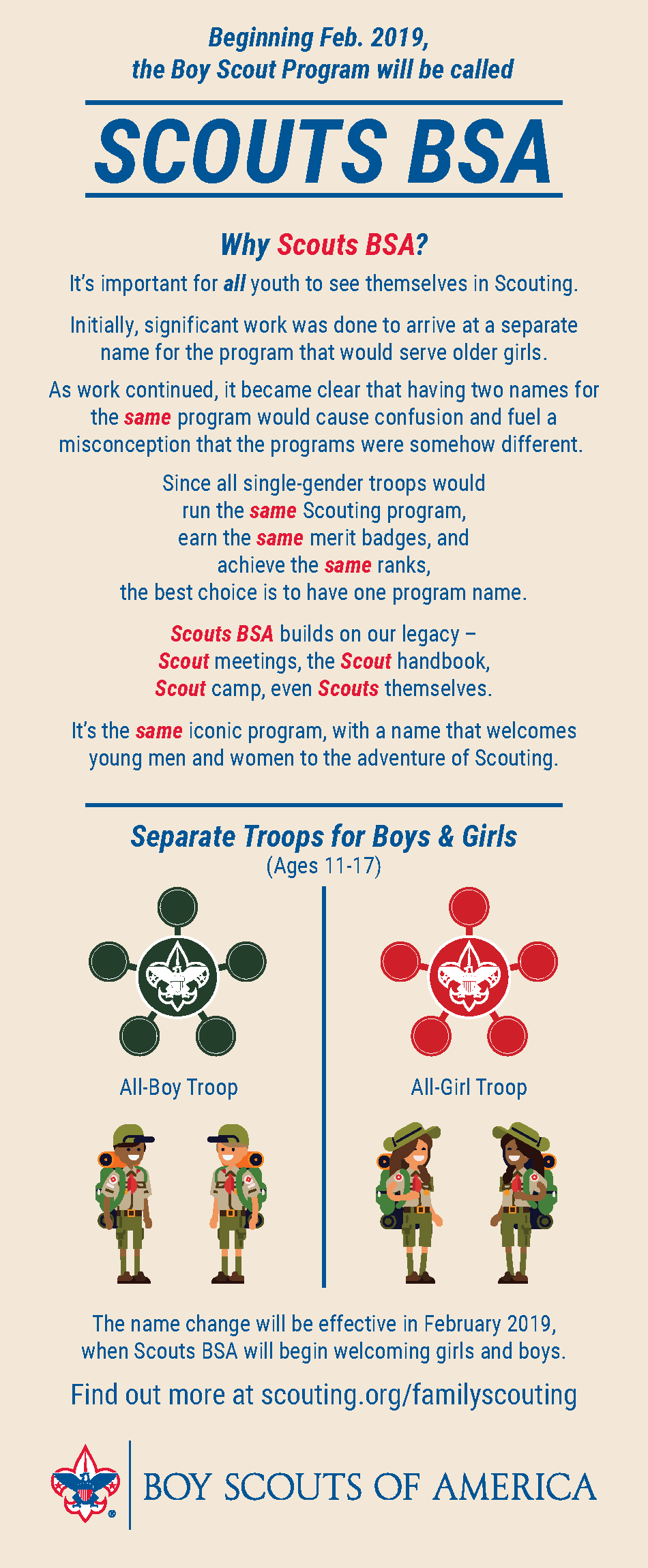 Beginning Feb. 2019, the Boy Scout Program will be called

SCOUTS BSA

Why Scouts BSA?

It's important for all youth to see themselves in Scouting.

Initially, significant work was done to arrive at a separate name for the program that would serve older girls.

As work continued, it became clear that having two names for the same program would cause confusion and fuel a misconception that the programs were somehow different.

Since all single-gender troops would run the same Scouting program, earn the same merit badges, and achieve the same ranks, the best choice is to have one program name.

Scouts BSA builds on our legacy – Scout meetings, the Scout handbook, Scout camp, even Scouts themselves.

It's the same iconic program, with a name that welcomes young men and women to the adventure of Scouting.

Separate Troops for Boys & Girls
(Ages 11-17)

All-Boy Troop

All-Girl Troop

The name change will be effective in February 2019, when Scouts BSA will begin welcoming girls and boys.

Find out more at scouting.org/familyscouting

BOY SCOUTS OF AMERICA